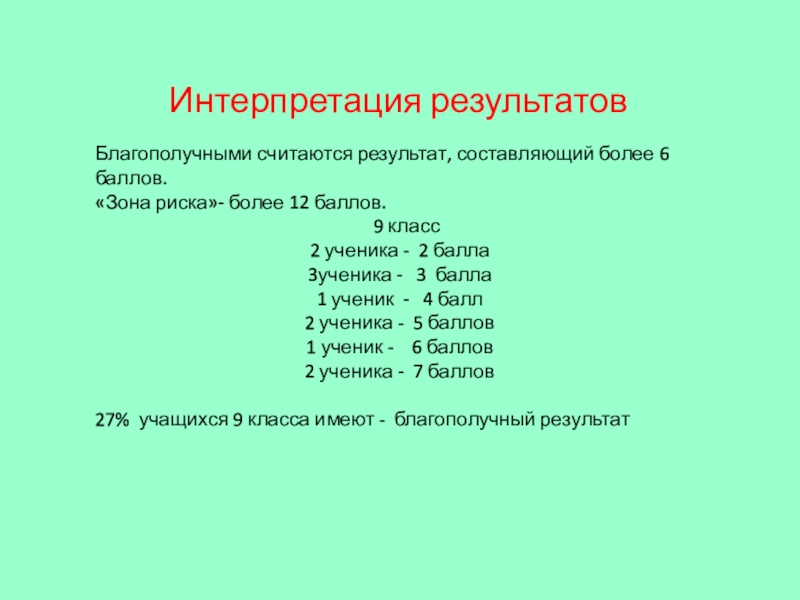 Интерпретация результатов

Благополучными считаются результат, составляющий более 6 баллов.
«Зона риска»- более 12 баллов.

9 класс
2 ученика - 2 балла
3ученика - 3 балла
1 ученик - 4 балл
2 ученика - 5 баллов
1 ученик - 6 баллов
2 ученика - 7 баллов

27% учащихся 9 класса имеют - благополучный результат